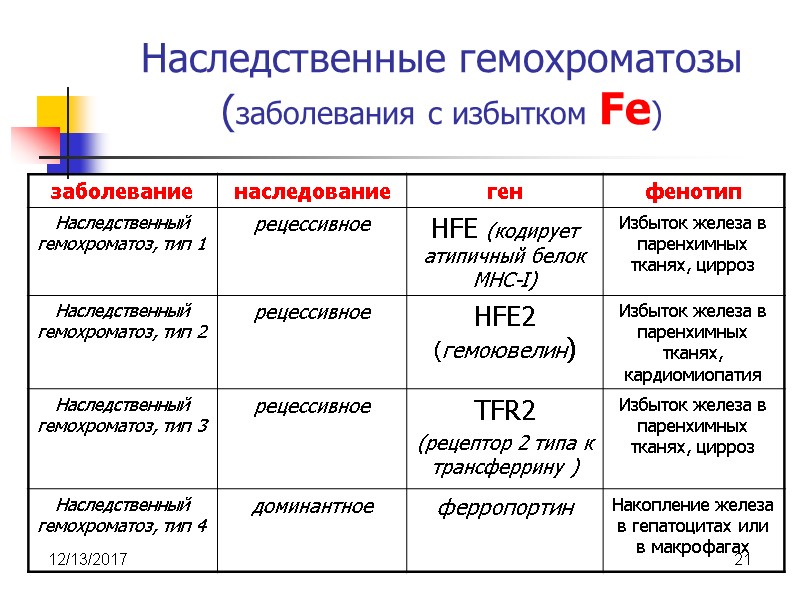 Наследственные гемохроматозы
(заболевания с избытком Fe)

| заболевание | наследование | ген | фенотип |
|---|---|---|---|
| Наследственный гемохроматоз, тип 1 | рецессивное | HFE (кодирует атипичный белок MHC-I) | Избыток железа в паренхимных тканях, цирроз |
| Наследственный гемохроматоз, тип 2 | рецессивное | HFE2 (гемоювелин) | Избыток железа в паренхимных тканях, кардиомиопатия |
| Наследственный гемохроматоз, тип 3 | рецессивное | TFR2 (рецептор 2 типа к трансферрину ) | Избыток железа в паренхимных тканях, цирроз |
| Наследственный гемохроматоз, тип 4 | доминантное | ферропортин | Накопление железа в гепатоцитах или в макрофагах |

12/13/2017
21